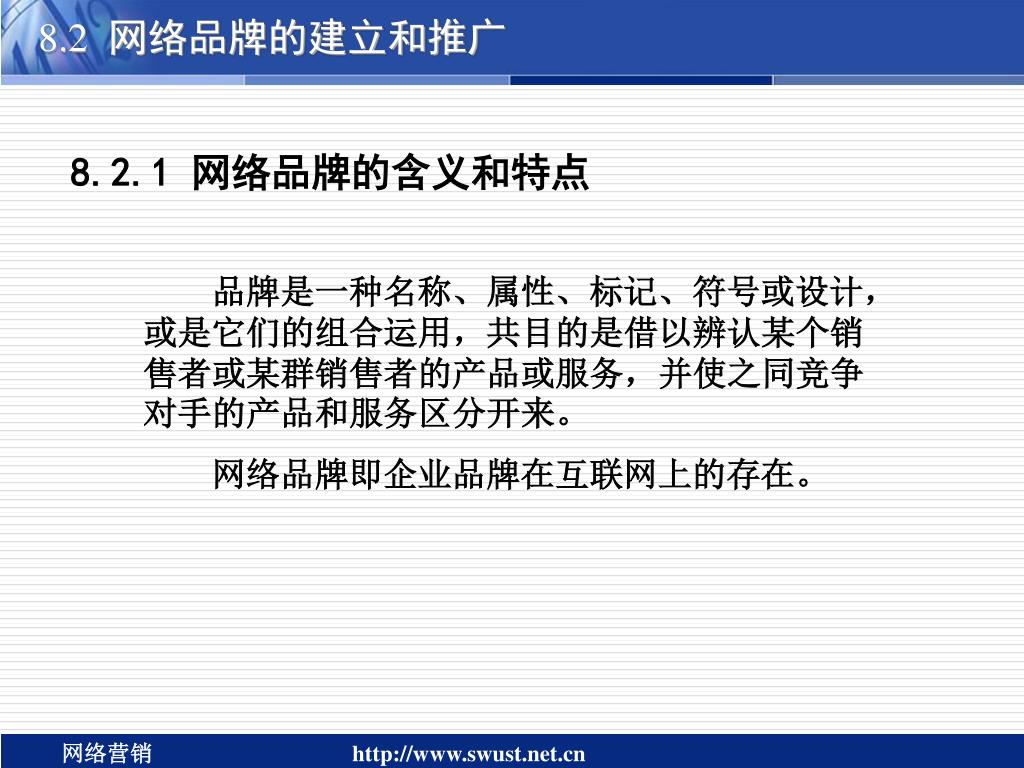 8.2 网络品牌的建立和推广

8.2.1 网络品牌的含义和特点

品牌是一种名称、属性、标记、符号或设计，或是它们的组合运用，共目的是借以辨认某个销售者或某群销售者的产品或服务，并使之同竞争对手的产品和服务区分开来。

网络品牌即企业品牌在互联网上的存在。

网络营销 http://www.swust.net.cn